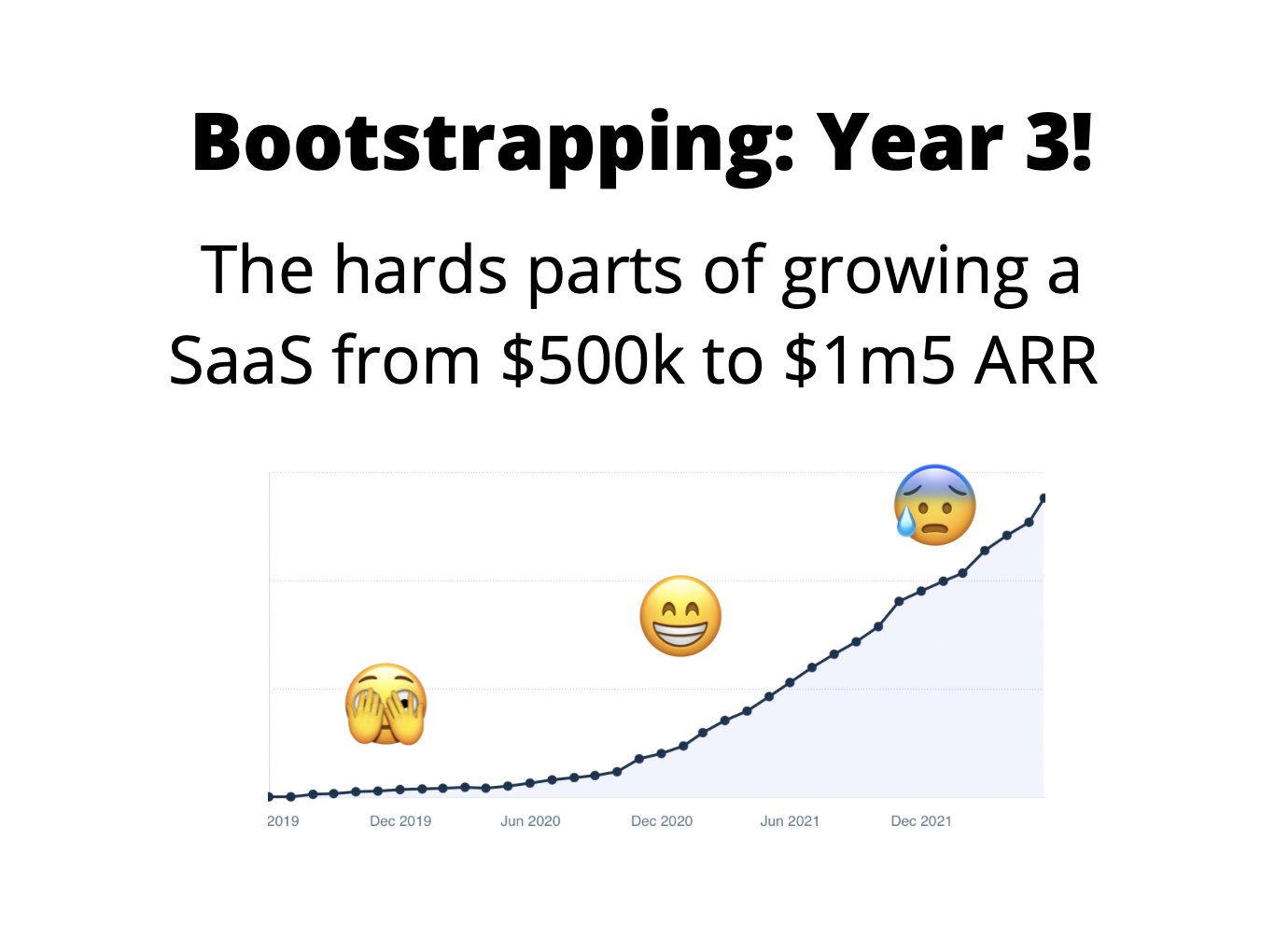 Bootstrapping: Year 3!

The hards parts of growing a SaaS from \$500k to \$1m5 ARR

2019 Dec 2019 Jun 2020 Dec 2020 Jun 2021 Dec 2021